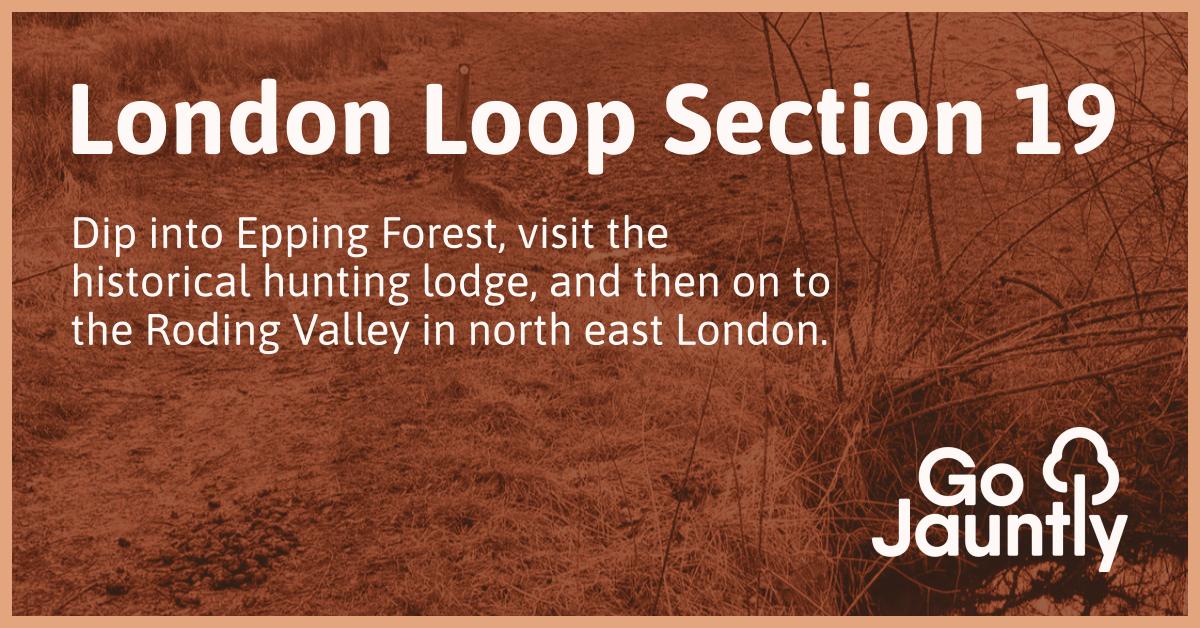 London Loop Section 19

Dip into Epping Forest, visit the historical hunting lodge, and then on to the Roding Valley in north east London.

Go Jauntly